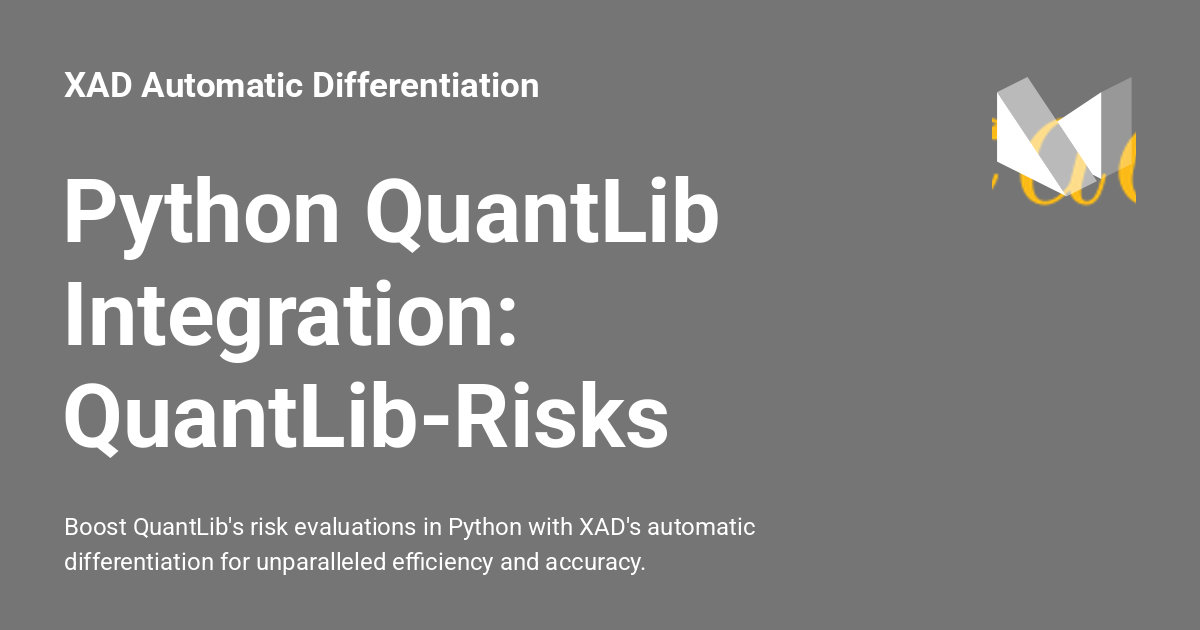 XAD Automatic Differentiation

Python QuantLib Integration: QuantLib-Risks

Boost QuantLib's risk evaluations in Python with XAD's automatic differentiation for unparalleled efficiency and accuracy.